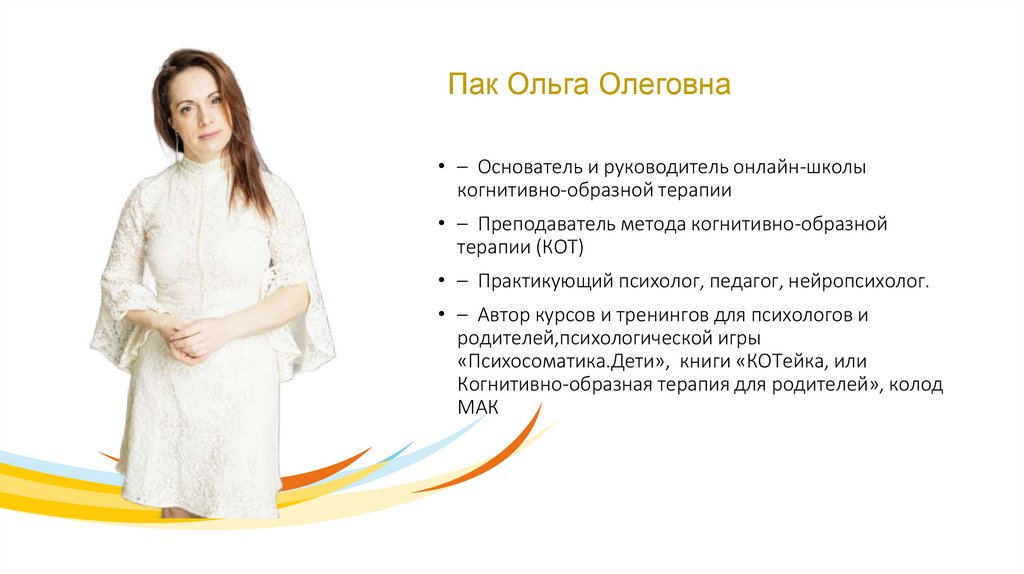 Пак Ольга Олеговна

• – Основатель и руководитель онлайн-школы когнитивно-образной терапии

• – Преподаватель метода когнитивно-образной терапии (КОТ)

• – Практикующий психолог, педагог, нейропсихолог.

• – Автор курсов и тренингов для психологов и родителей,психологической игры «Психосоматика.Дети», книги «КОТейка, или Когнитивно-образная терапия для родителей», колод МАК